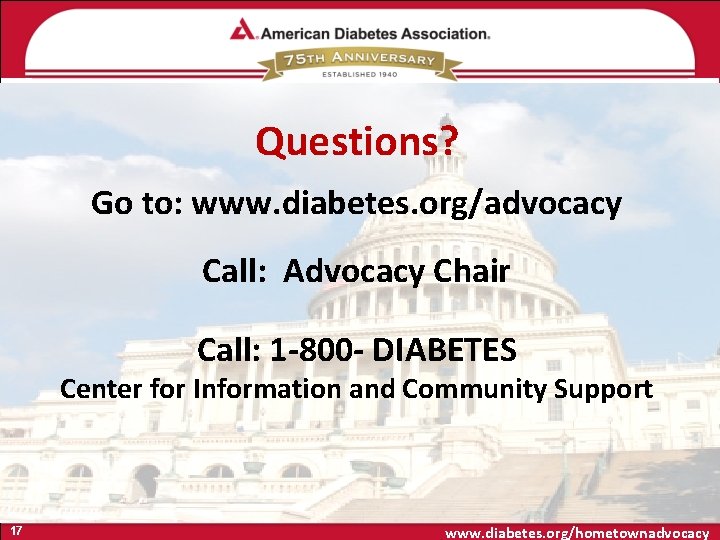 American Diabetes Association.
75TH ANNIVERSARY
ESTABLISHED 1940

Questions?

Go to: www.diabetes.org/advocacy

Call: Advocacy Chair

Call: 1-800- DIABETES
Center for Information and Community Support

17

www.diabetes.org/hometownadvocacy